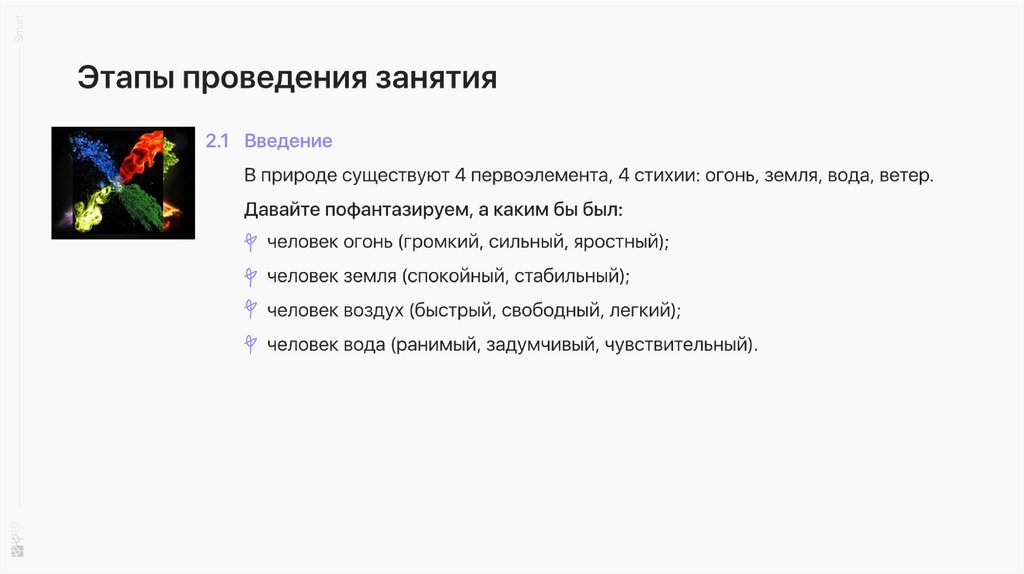 Smart

Этапы проведения занятия

2.1 Введение

В природе существуют 4 первоэлемента, 4 стихии: огонь, земля, вода, ветер.

Давайте пофантазируем, а каким бы был:

человек огонь (громкий, сильный, яростный);

человек земля (спокойный, стабильный);

человек воздух (быстрый, свободный, легкий);

человек вода (ранимый, задумчивый, чувствительный).